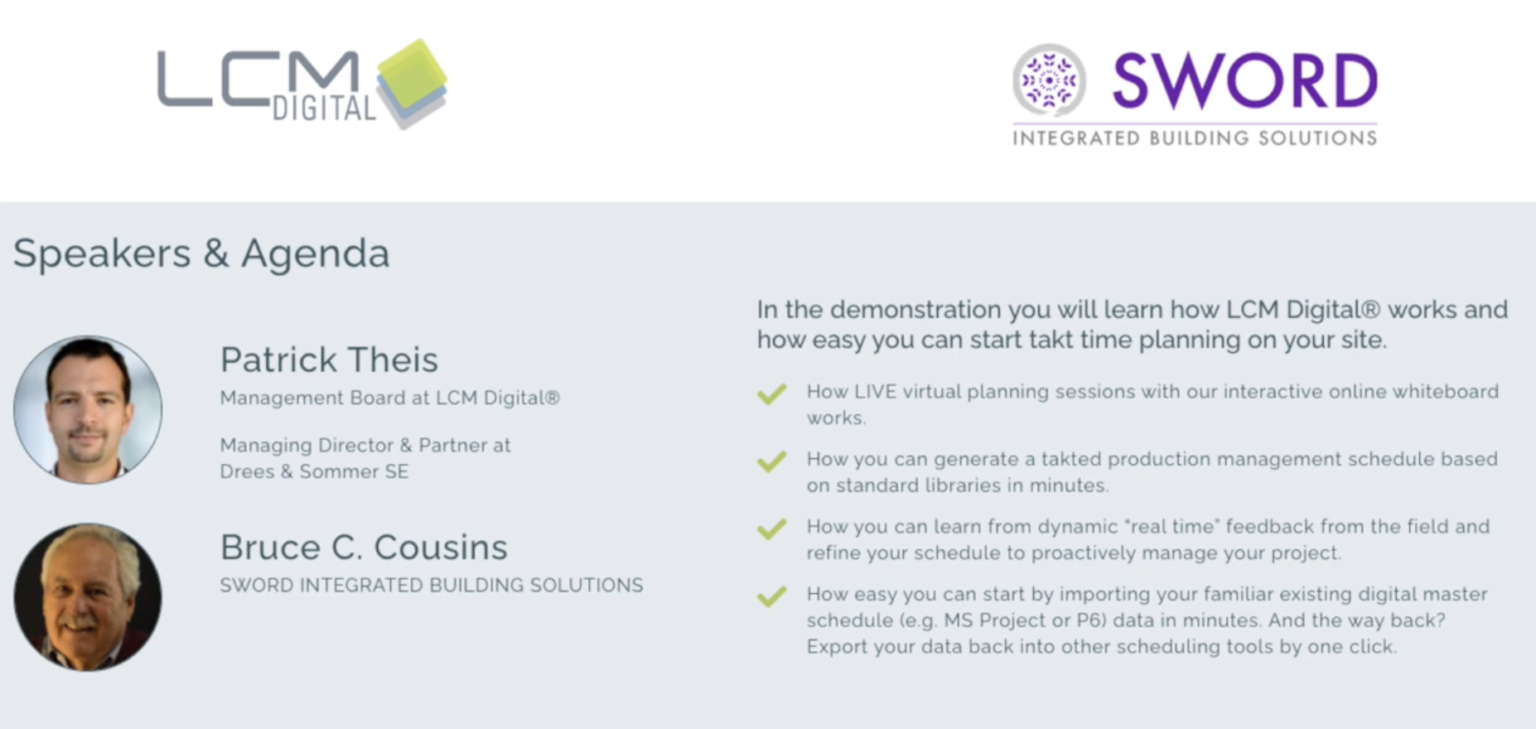 LCM DIGITAL

SWORD
INTEGRATED BUILDING SOLUTIONS

Speakers & Agenda

Patrick Theis
Management Board at LCM Digital®

Managing Director & Partner at Drees & Sommer SE

Bruce C. Cousins
SWORD INTEGRATED BUILDING SOLUTIONS

In the demonstration you will learn how LCM Digital® works and how easy you can start takt time planning on your site.

How LIVE virtual planning sessions with our interactive online whiteboard works.

How you can generate a takted production management schedule based on standard libraries in minutes.

How you can learn from dynamic "real time" feedback from the field and refine your schedule to proactively manage your project.

How easy you can start by importing your familiar existing digital master schedule (e.g. MS Project or P6) data in minutes. And the way back? Export your data back into other scheduling tools by one click.